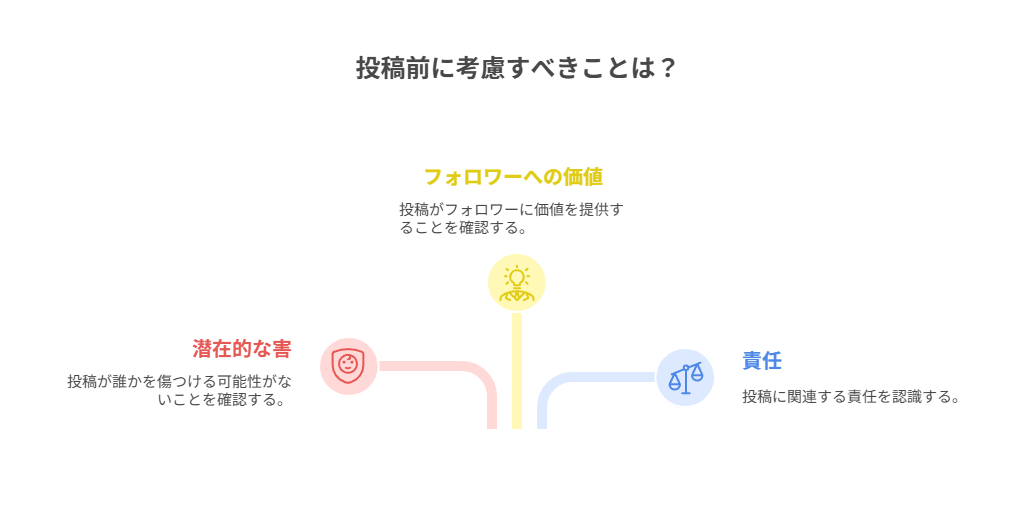 投稿前に考慮すべきことは？

フォロワーへの価値

投稿がフォロワーに価値を提供することを確認する。

潜在的な害

投稿が誰かを傷つける可能性がないことを確認する。

責任

投稿に関連する責任を認識する。